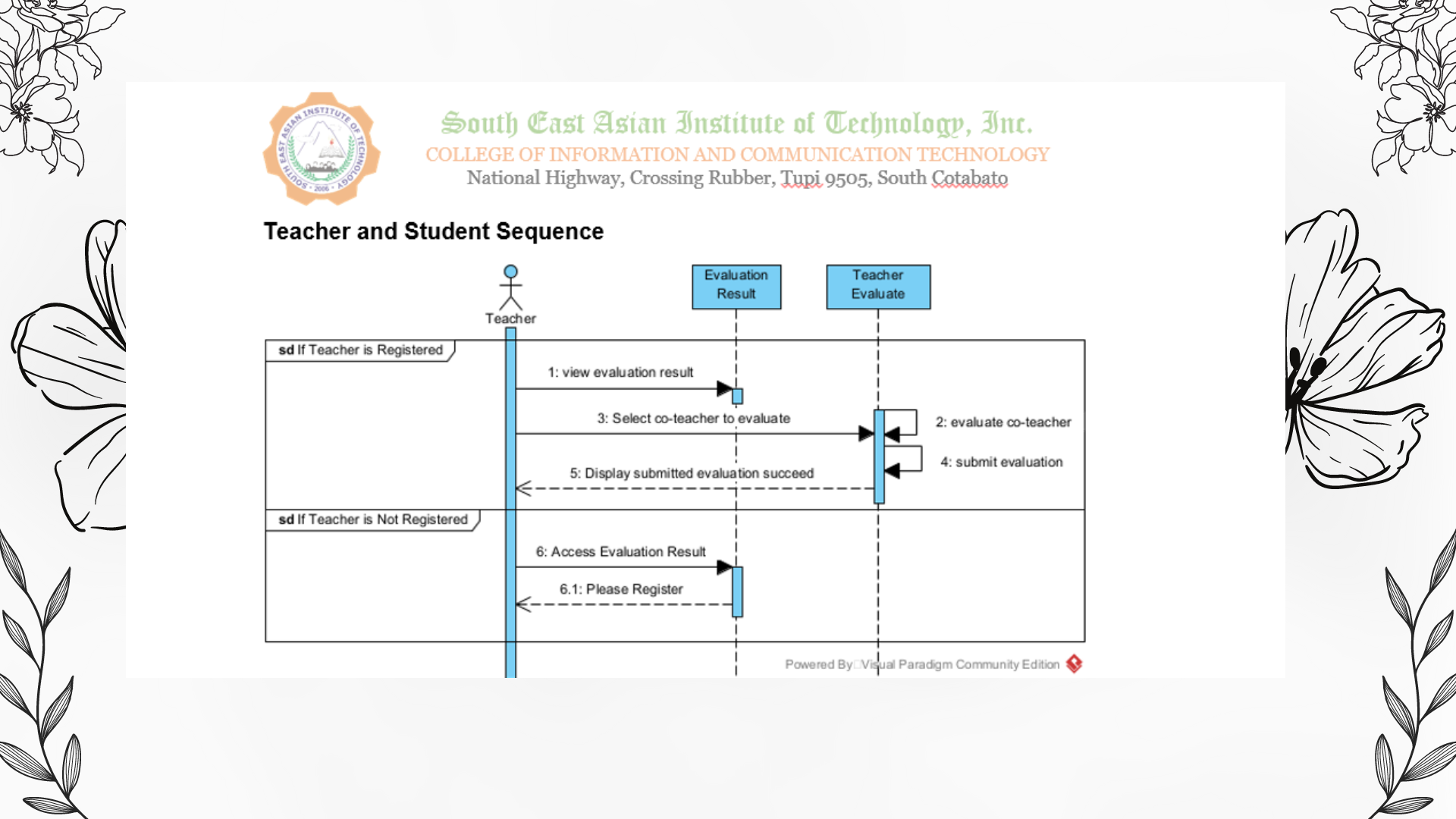 SOUTH EAST ASIAN INSTITUTE OF TECHNOLOGY
2006

South East Asian Institute of Technology, Inc.
COLLEGE OF INFORMATION AND COMMUNICATION TECHNOLOGY
National Highway, Crossing Rubber, Tupi 9505, South Cotabato

Teacher and Student Sequence

Teacher

Evaluation Result

Teacher Evaluate

sd If Teacher is Registered

1: view evaluation result

3: Select co-teacher to evaluate

2: evaluate co-teacher

4: submit evaluation

5: Display submitted evaluation succeed

sd If Teacher is Not Registered

6: Access Evaluation Result

6.1: Please Register

Powered By Visual Paradigm Community Edition